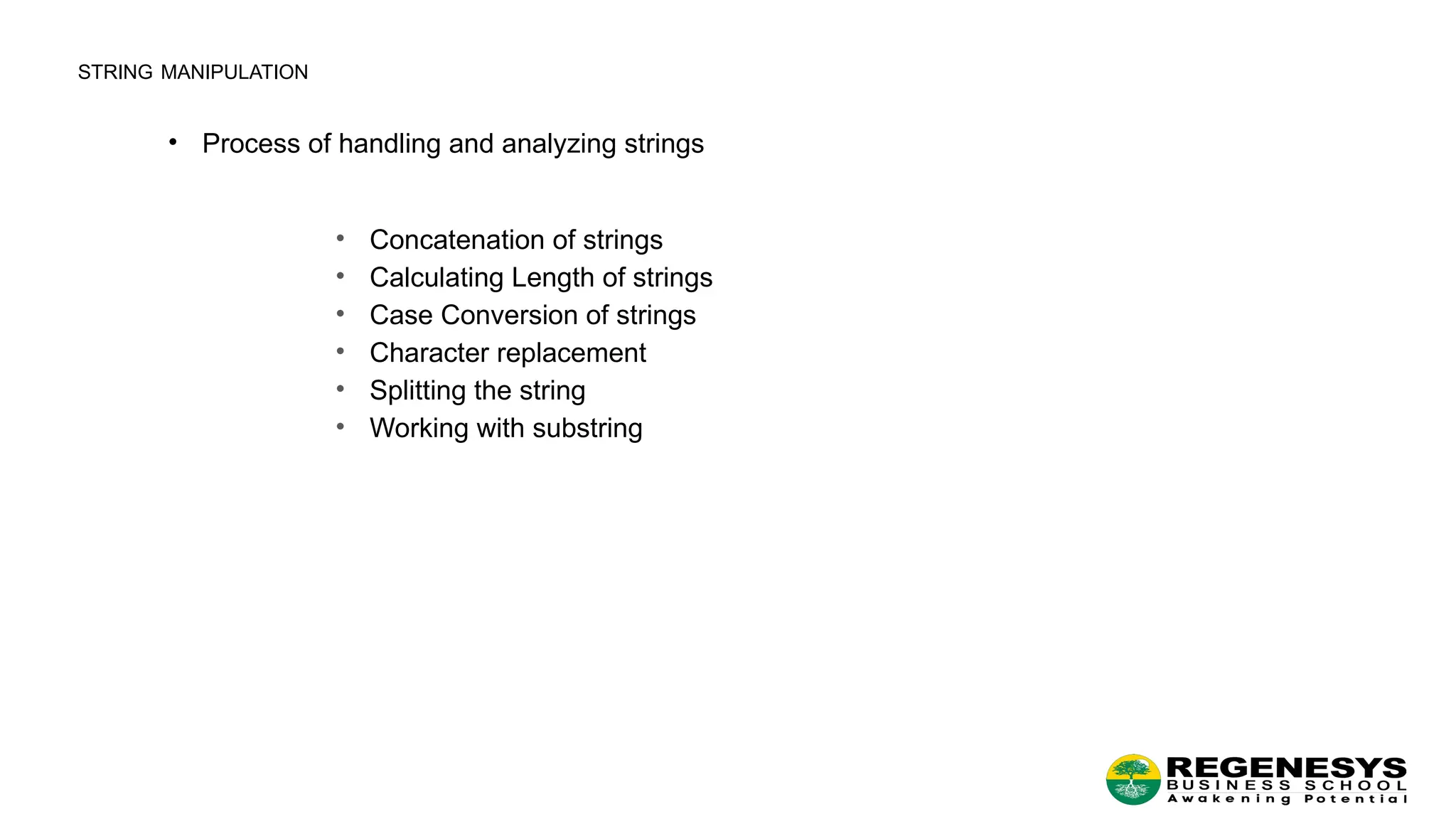 STRING MANIPULATION

• Process of handling and analyzing strings

• Concatenation of strings
• Calculating Length of strings
• Case Conversion of strings
• Character replacement
• Splitting the string
• Working with substring

REGENESYS
BUSINESS SCHOOL
Awakening Potential